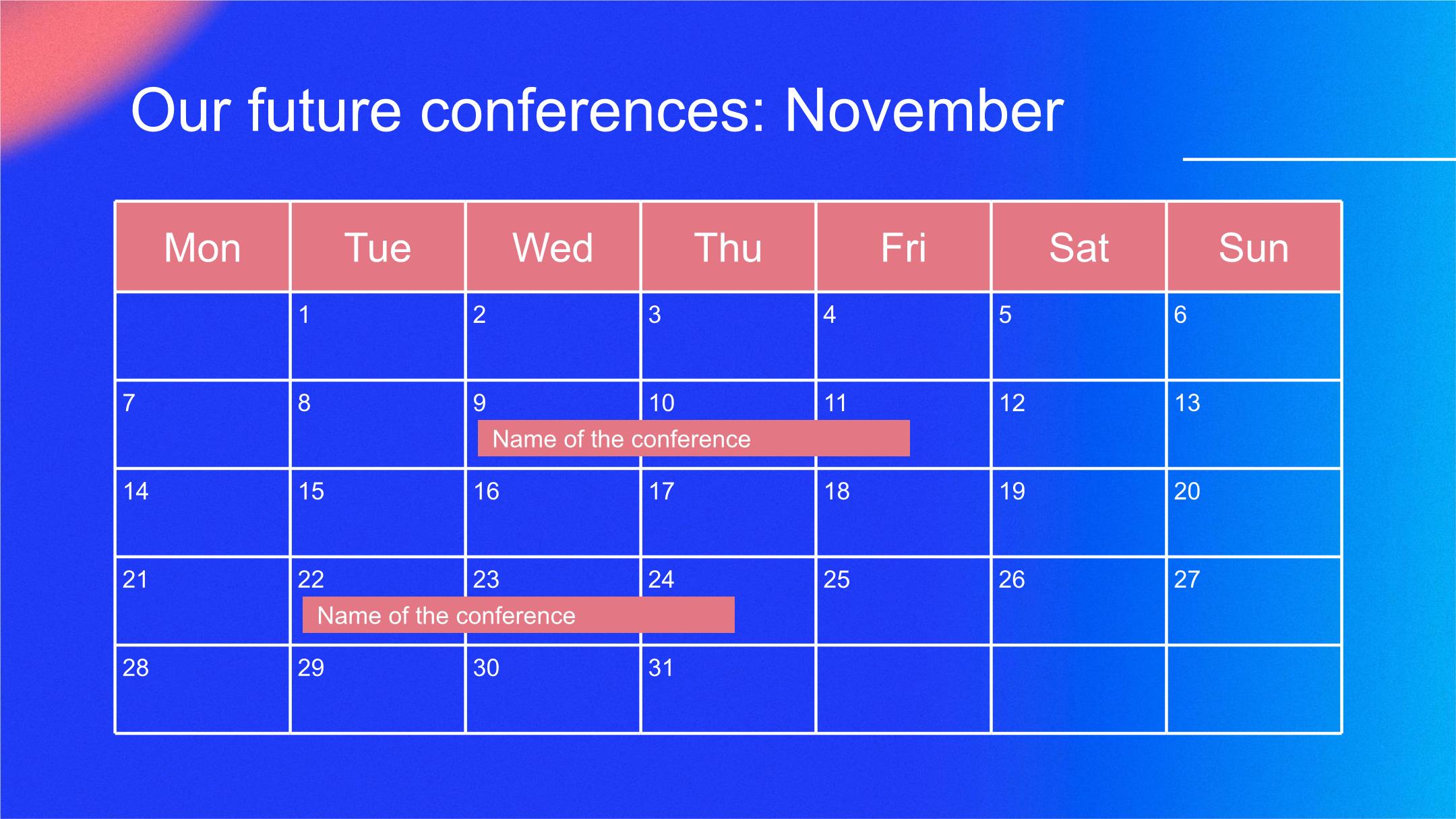 Our future conferences: November

| Mon | Tue | Wed | Thu | Fri | Sat | Sun |
|---|---|---|---|---|---|---|
| | 1 | 2 | 3 | 4 | 5 | 6 |
| 7 | 8 | 9 Name of the conference | 10 | 11 | 12 | 13 |
| 14 | 15 | 16 | 17 | 18 | 19 | 20 |
| 21 | 22 Name of the conference | 23 | 24 | 25 | 26 | 27 |
| 28 | 29 | 30 | 31 | | | |